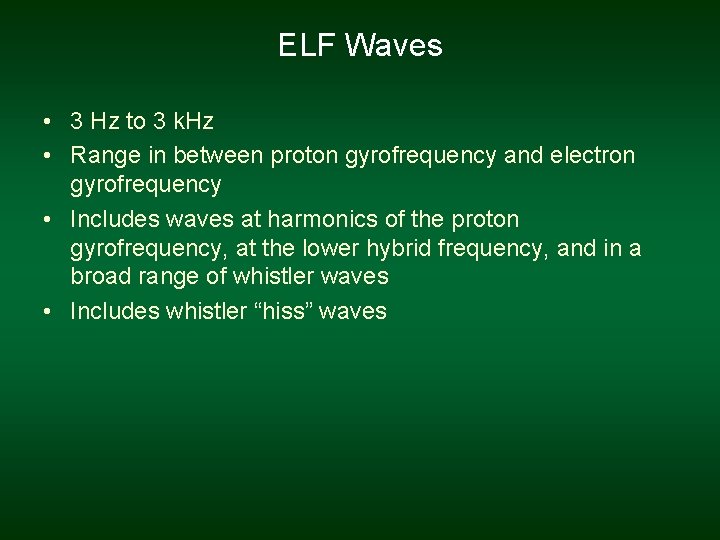 ELF Waves

• 3 Hz to 3 kHz
• Range in between proton gyrofrequency and electron gyrofrequency
• Includes waves at harmonics of the proton gyrofrequency, at the lower hybrid frequency, and in a broad range of whistler waves
• Includes whistler “hiss” waves